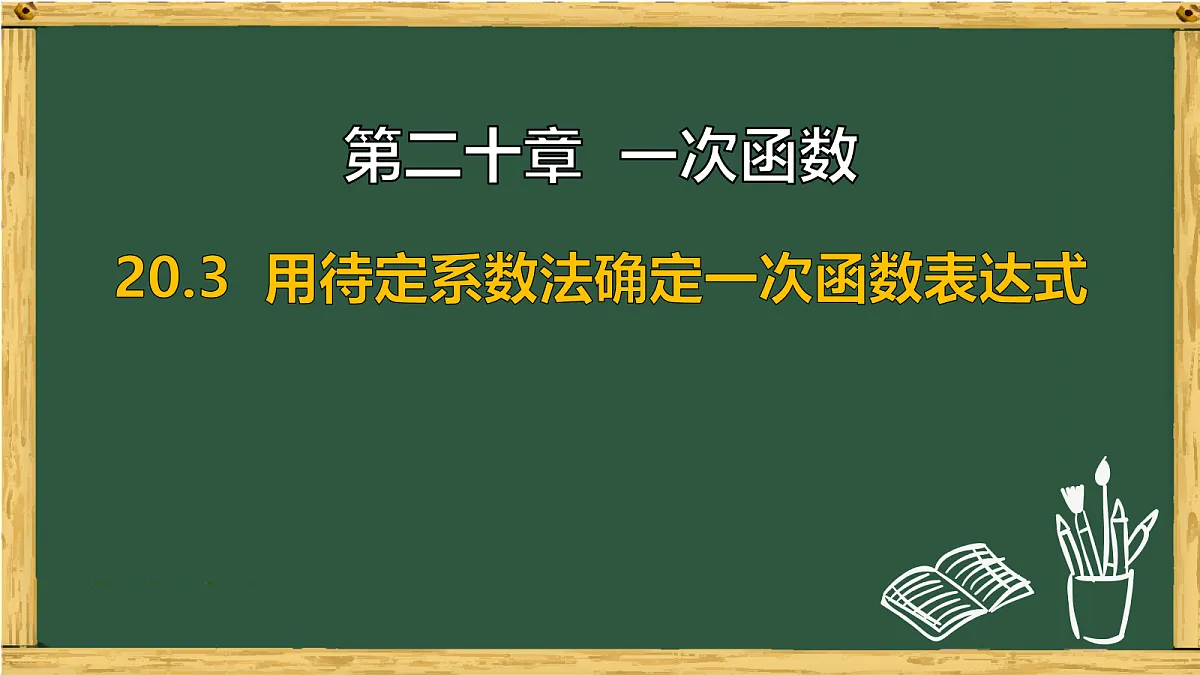 第二十章 一次函数

20.3 用待定系数法确定一次函数表达式